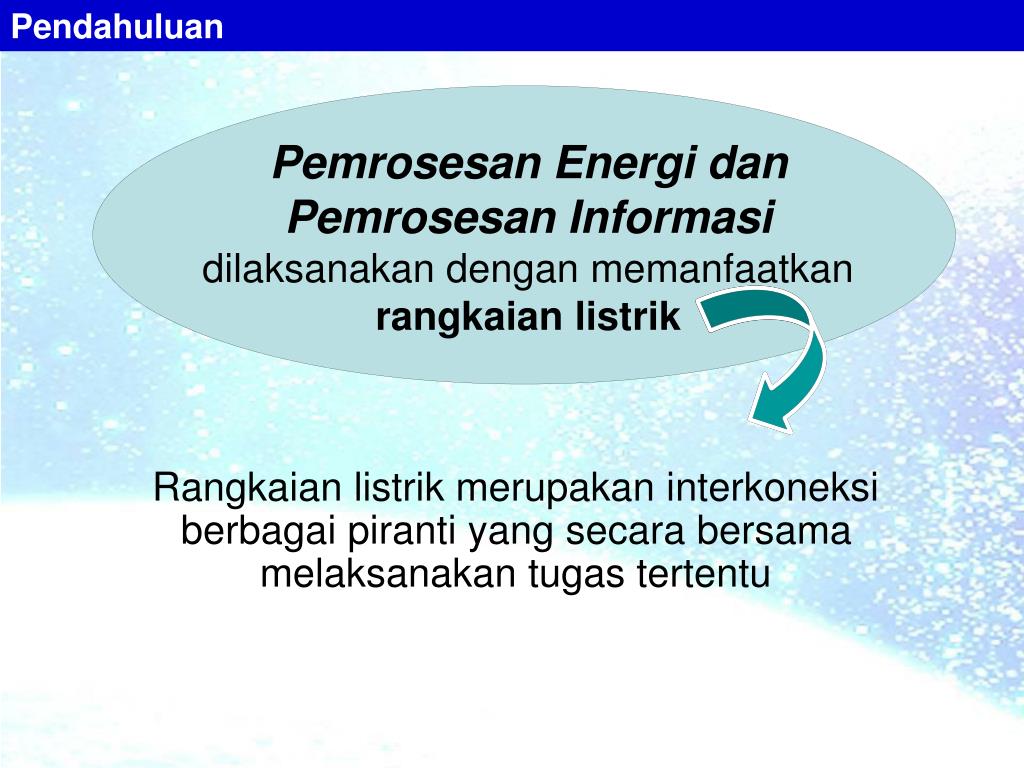 Pendahuluan

Pemrosesan Energi dan Pemrosesan Informasi dilaksanakan dengan memanfaatkan rangkaian listrik

Rangkaian listrik merupakan interkoneksi berbagai piranti yang secara bersama melaksanakan tugas tertentu